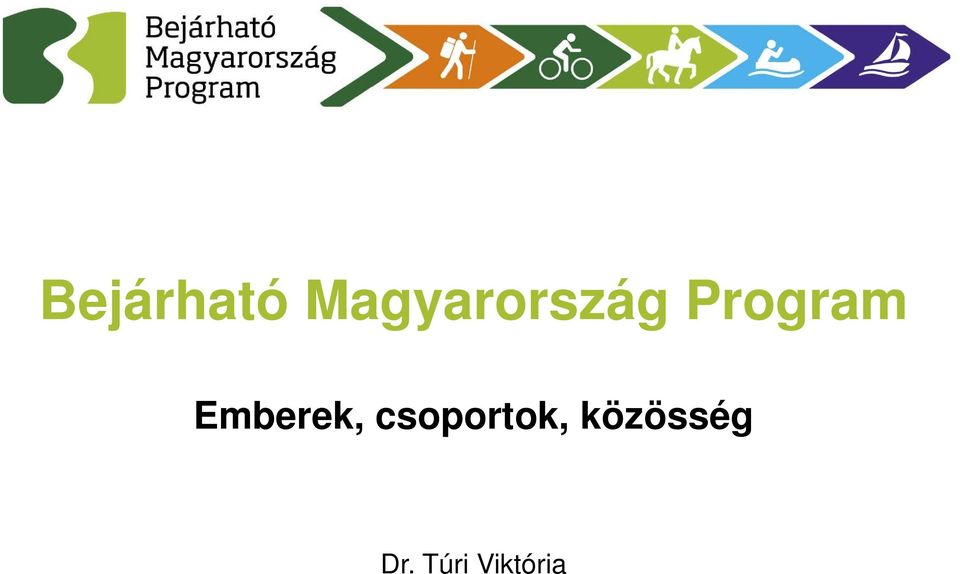 Bejárható Magyarország Program

Bejárható Magyarország Program

Emberek, csoportok, közösség

Dr. Túri Viktória